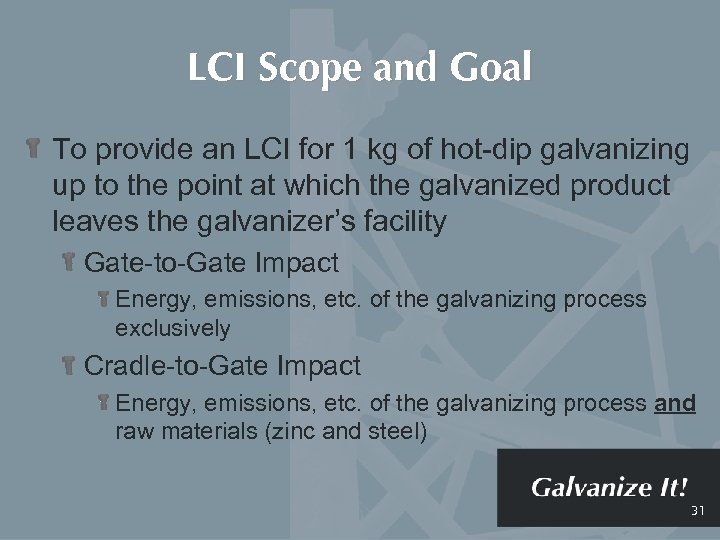 LCI Scope and Goal

To provide an LCI for 1 kg of hot-dip galvanizing up to the point at which the galvanized product leaves the galvanizer's facility

Gate-to-Gate Impact

Energy, emissions, etc. of the galvanizing process exclusively

Cradle-to-Gate Impact

Energy, emissions, etc. of the galvanizing process and raw materials (zinc and steel)

Galvanize It!

31